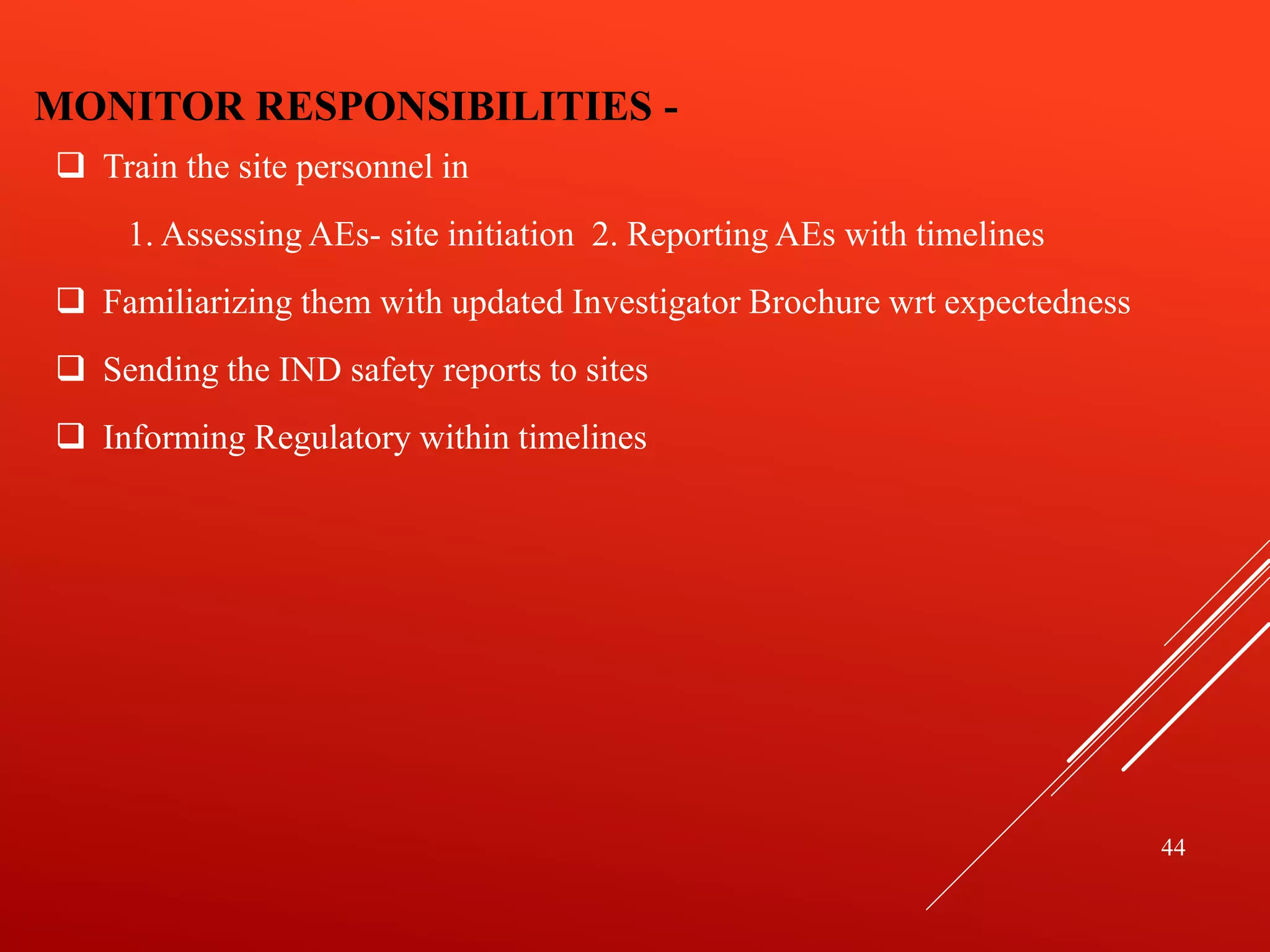 MONITOR RESPONSIBILITIES -

❑ Train the site personnel in

1. Assessing AEs- site initiation 2. Reporting AEs with timelines

❑ Familiarizing them with updated Investigator Brochure wrt expectedness

❑ Sending the IND safety reports to sites

❑ Informing Regulatory within timelines

44